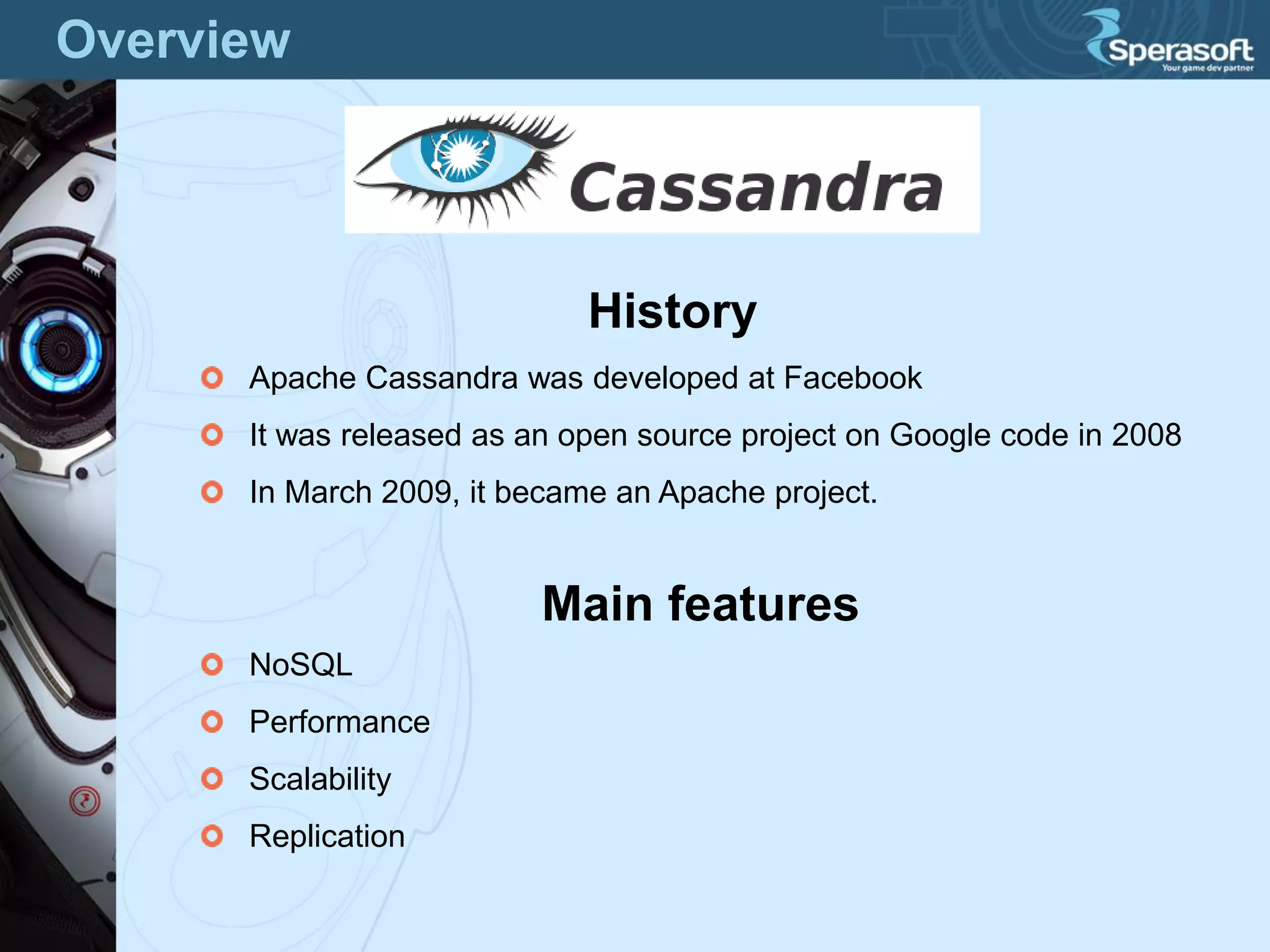 Overview

Sperasoft
Your game dev partner

Cassandra

History

Apache Cassandra was developed at Facebook

It was released as an open source project on Google code in 2008

In March 2009, it became an Apache project.

Main features

NoSQL

Performance

Scalability

Replication